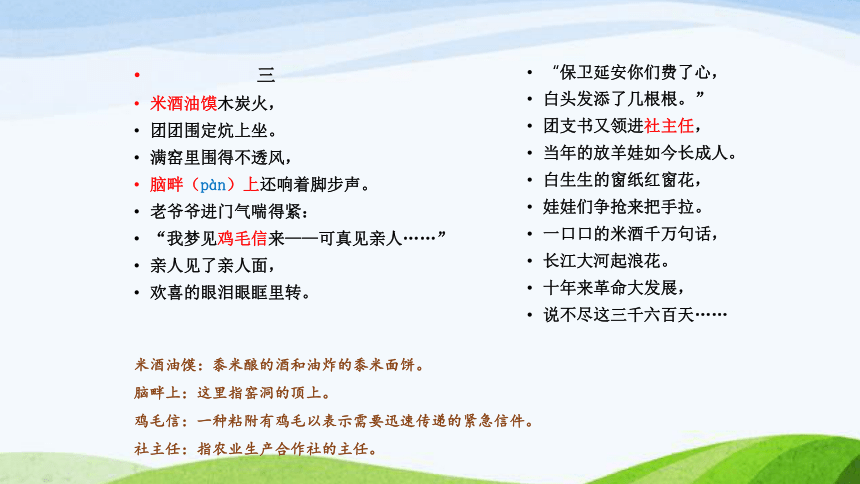 • 三
• 米酒油馍木炭火，
• 团团围定炕上坐。
• 满窑里围得不透风，
• 脑畔（pàn）上还响着脚步声。
• 老爷爷进门气喘得紧：
• “我梦见鸡毛信来——可真见亲人……”
• 亲人见了亲人面，
• 欢喜的眼泪眼眶里转。

• “保卫延安你们费了心，
• 白头发添了几根根。”
• 团支书又领进社主任，
• 当年的放羊娃如今长成人。
• 白生生的窗纸红窗花，
• 娃娃们争抢来把手拉。
• 一口口的米酒千万句话，
• 长江大河起浪花。
• 十年来革命大发展，
• 说不尽这三千六百天……

米酒油馍：黍米酿的酒和油炸的黍米面饼。
脑畔上：这里指窑洞的顶上。
鸡毛信：一种粘附有鸡毛以表示需要迅速传递的紧急信件。
社主任：指农业生产合作社的主任。